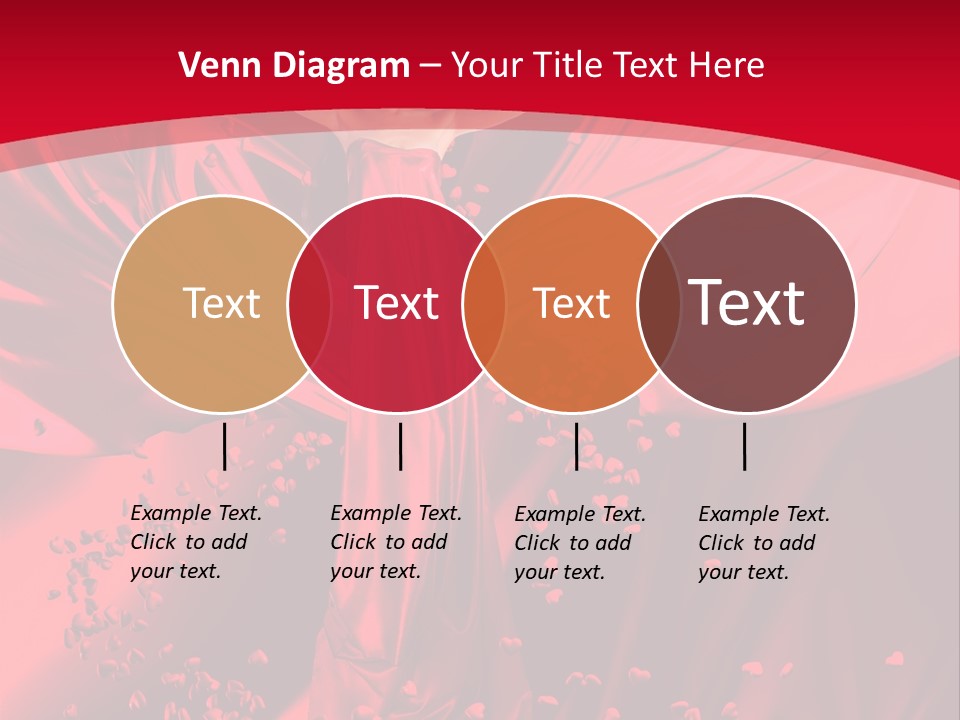 Venn Diagram – Your Title Text Here

Text

Text

Text

Text

Example Text. Click to add your text.

Example Text. Click to add your text.

Example Text. Click to add your text.

Example Text. Click to add your text.